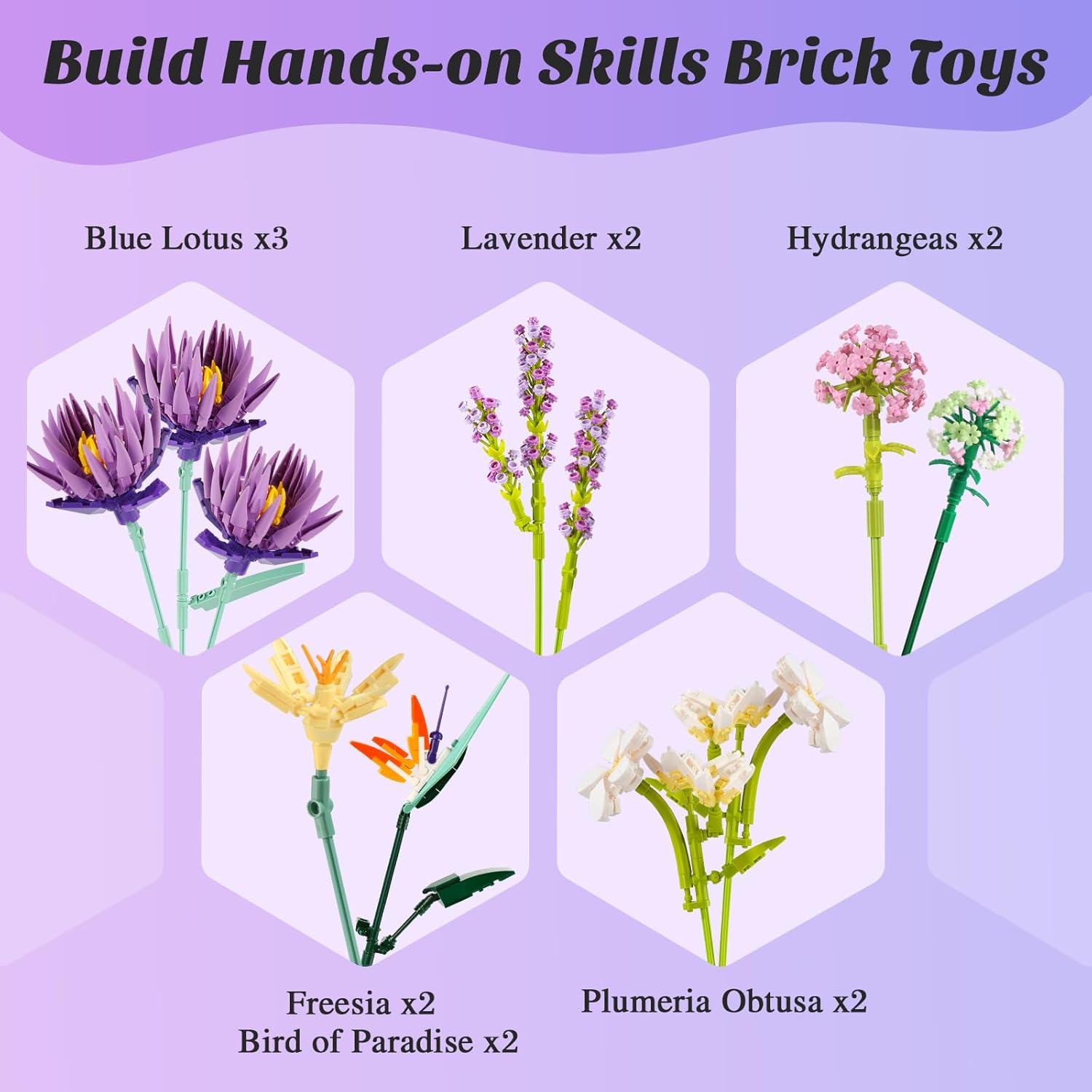 Build Hands-on Skills Brick Toys

Blue Lotus x3

Lavender x2

Hydrangeas x2

Freesia x2
Bird of Paradise x2

Plumeria Obtusa x2